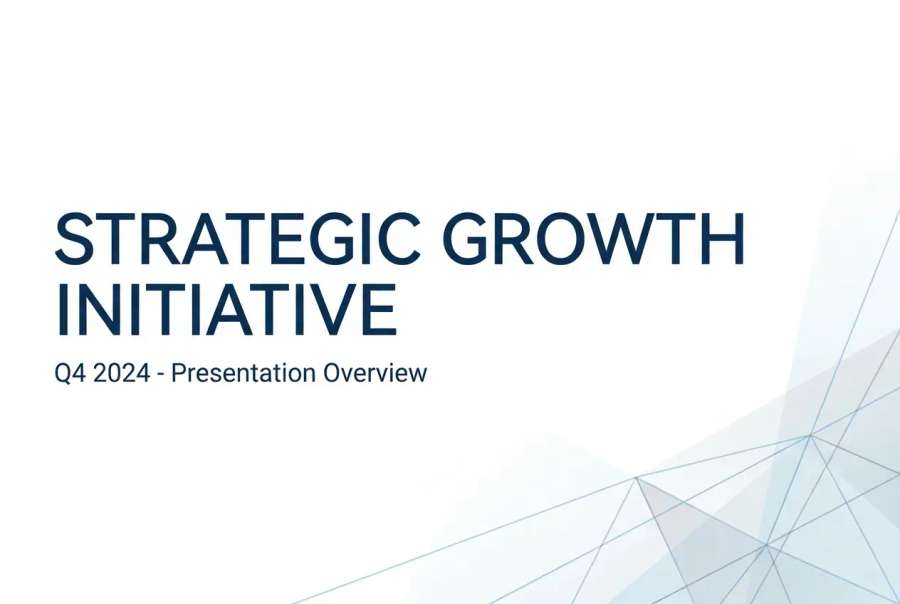 STRATEGIC GROWTH INITIATIVE

Q4 2024 - Presentation Overview